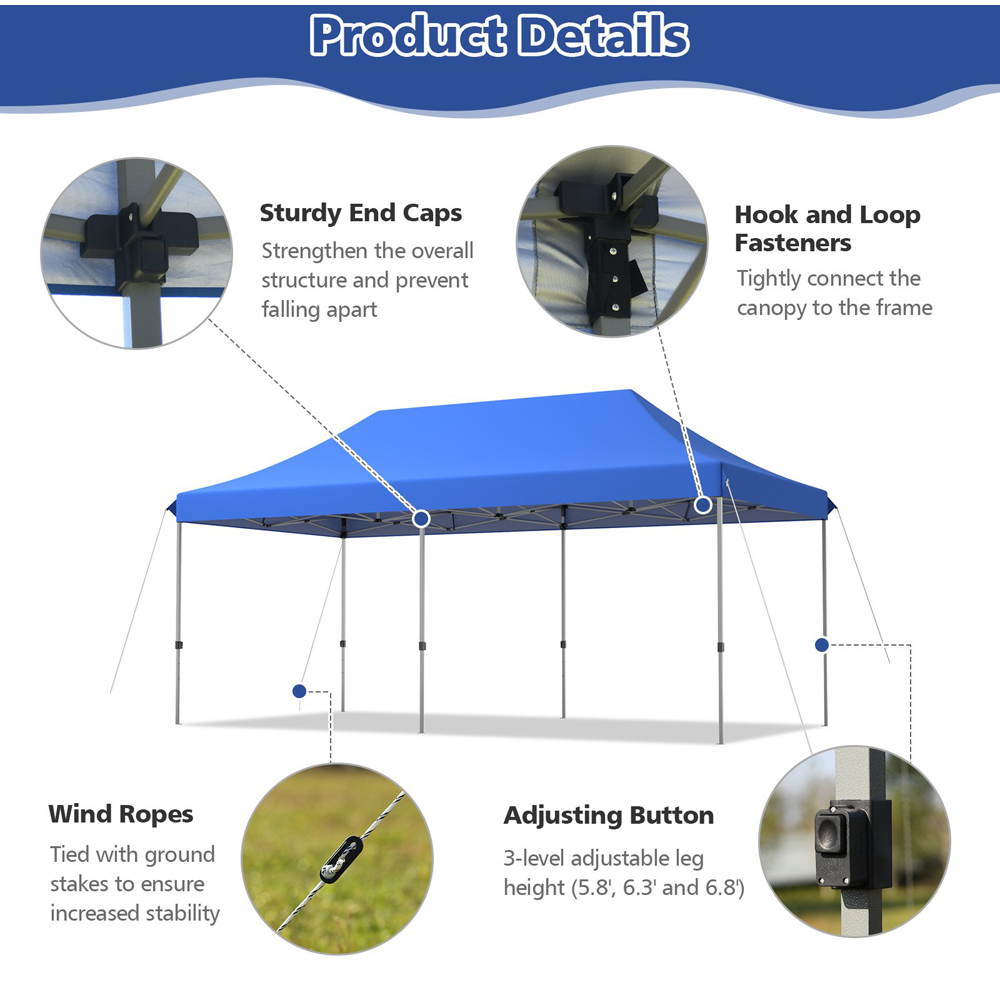 Product Details

Sturdy End Caps

Strengthen the overall structure and prevent falling apart

Hook and Loop Fasteners

Tightly connect the canopy to the frame

Wind Ropes

Tied with ground stakes to ensure increased stability

Adjusting Button

3-level adjustable leg height (5.8', 6.3' and 6.8')